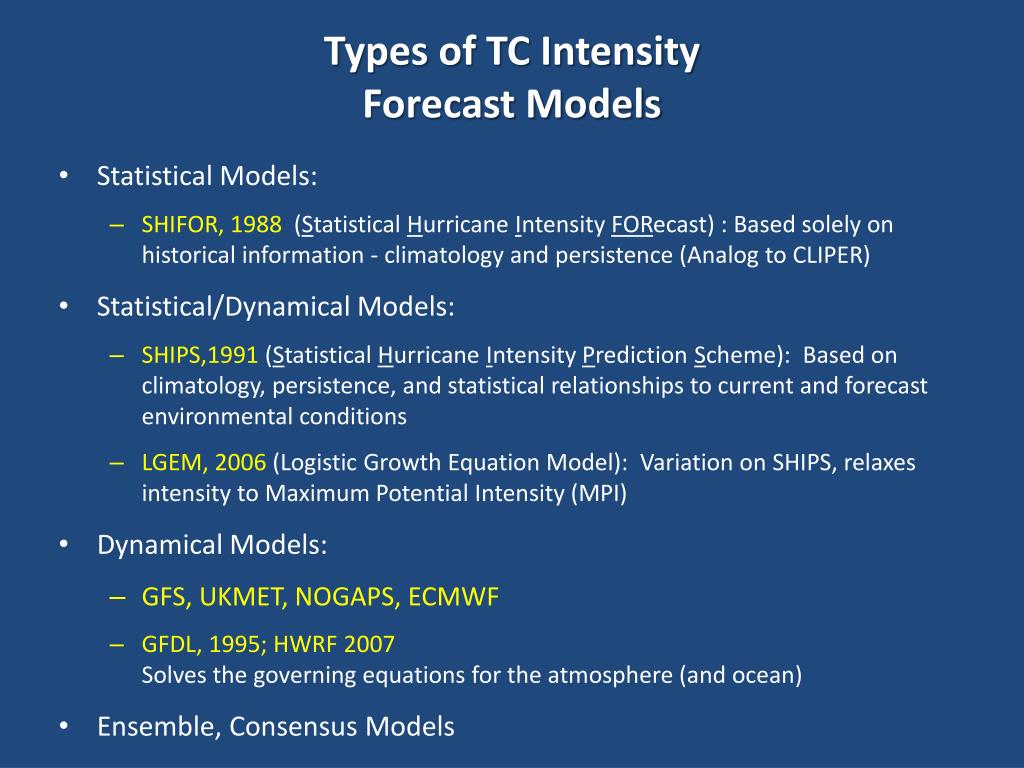 Types of TC Intensity
Forecast Models

• Statistical Models:

– SHIFOR, 1988 (Statistical Hurricane Intensity FORecast) : Based solely on historical information - climatology and persistence (Analog to CLIPER)

• Statistical/Dynamical Models:

– SHIPS,1991 (Statistical Hurricane Intensity Prediction Scheme): Based on climatology, persistence, and statistical relationships to current and forecast environmental conditions

– LGEM, 2006 (Logistic Growth Equation Model): Variation on SHIPS, relaxes intensity to Maximum Potential Intensity (MPI)

• Dynamical Models:

– GFS, UKMET, NOGAPS, ECMWF

– GFDL, 1995; HWRF 2007
Solves the governing equations for the atmosphere (and ocean)

• Ensemble, Consensus Models